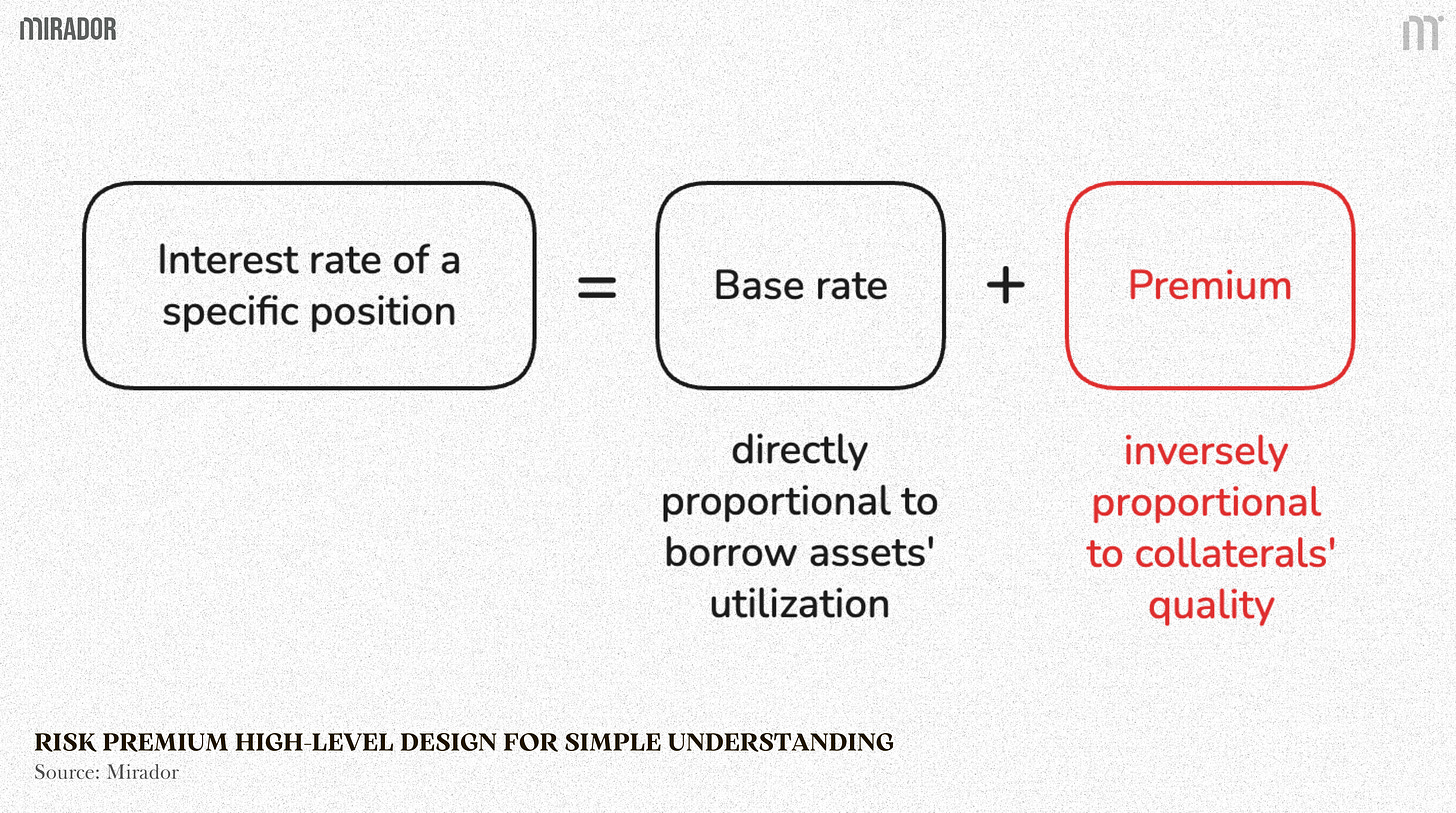 MIRADOR

Interest rate of a specific position = Base rate + Premium

directly proportional to borrow assets' utilization

inversely proportional to collaterals' quality

RISK PREMIUM HIGH-LEVEL DESIGN FOR SIMPLE UNDERSTANDING
Source: Mirador